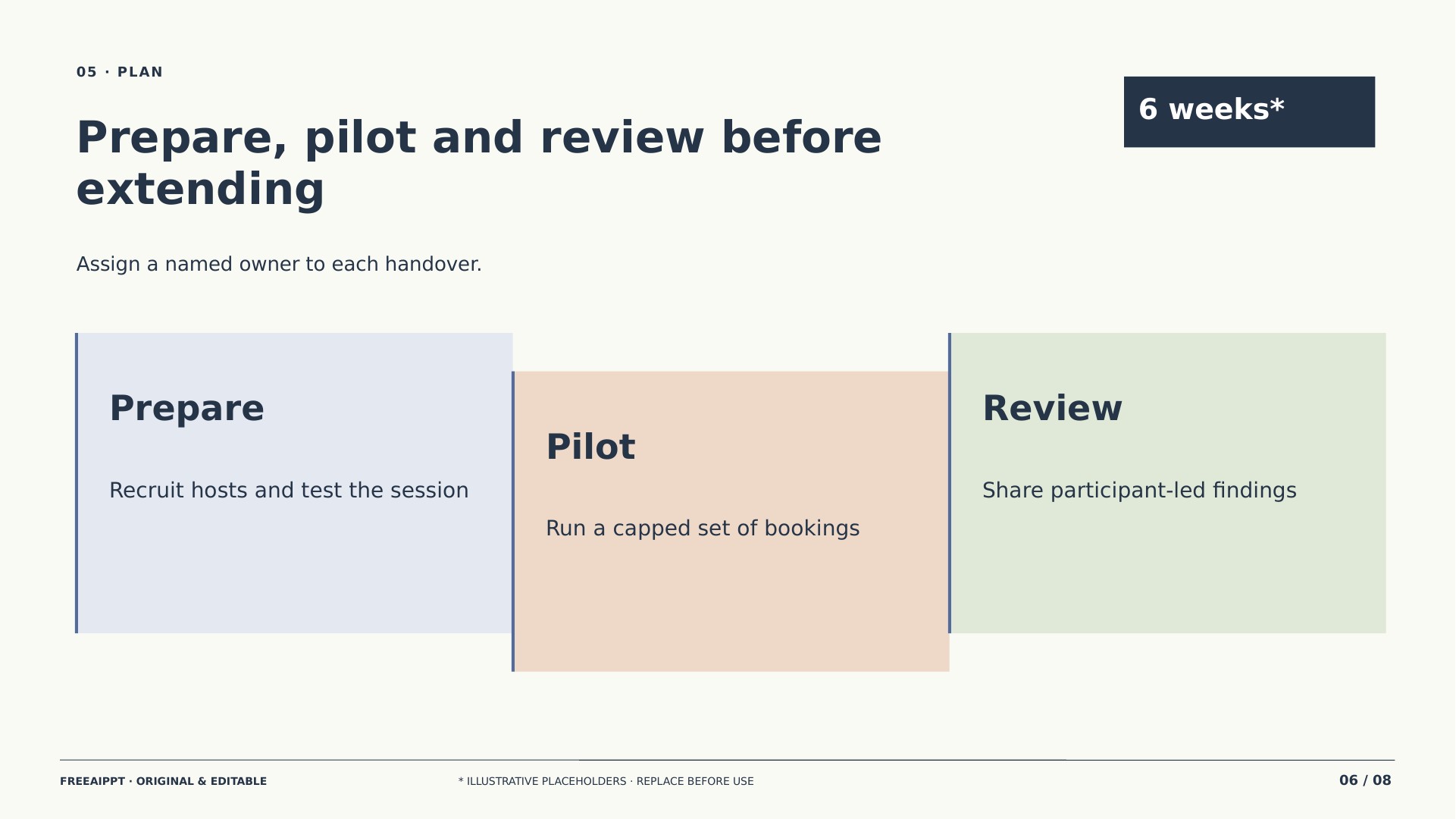 05 · PLAN

Prepare, pilot and review before extending

6 weeks*

Assign a named owner to each handover.

Prepare

Recruit hosts and test the session

Pilot

Run a capped set of bookings

Review

Share participant-led findings

FREEAIPPT · ORIGINAL & EDITABLE

* ILLUSTRATIVE PLACEHOLDERS · REPLACE BEFORE USE

06 / 08